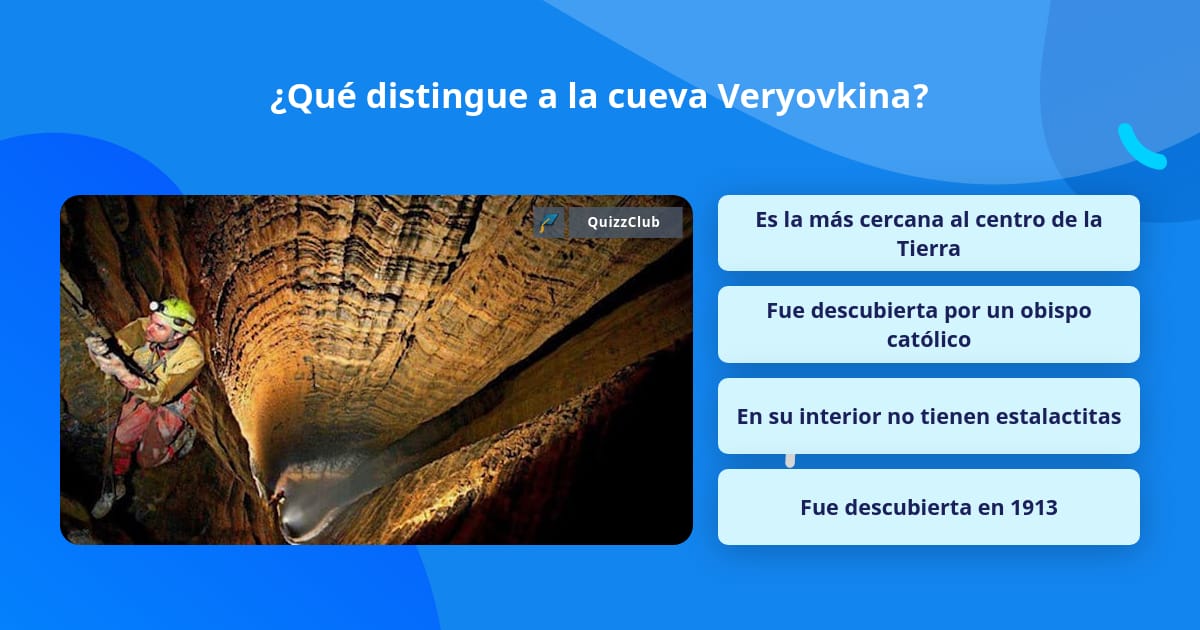 ¿Qué distingue a la cueva Veryovkina?

QuizzClub

Es la más cercana al centro de la Tierra

Fue descubierta por un obispo católico

En su interior no tienen estalactitas

Fue descubierta en 1913